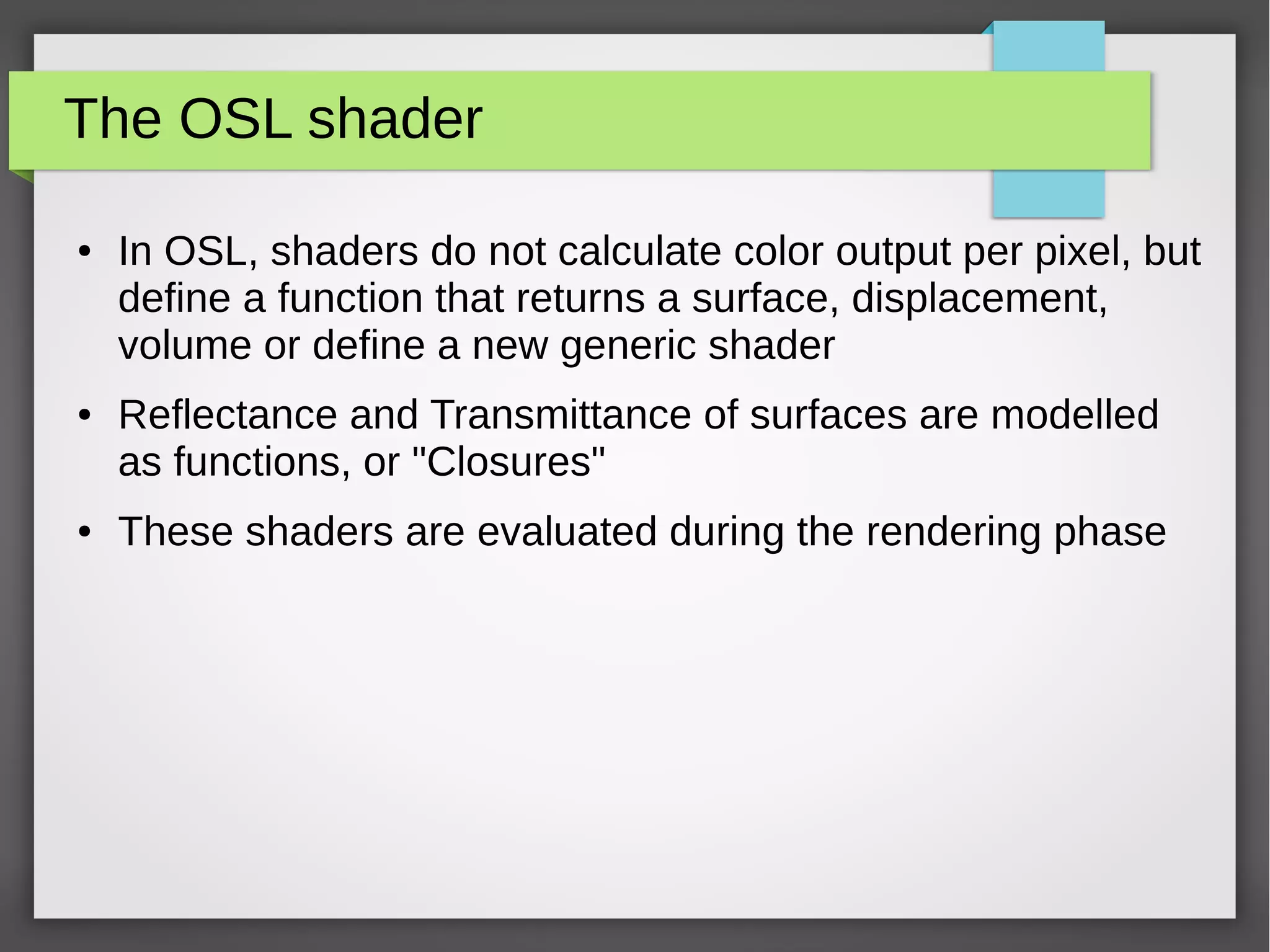 The OSL shader

• In OSL, shaders do not calculate color output per pixel, but define a function that returns a surface, displacement, volume or define a new generic shader

• Reflectance and Transmittance of surfaces are modelled as functions, or "Closures"

• These shaders are evaluated during the rendering phase